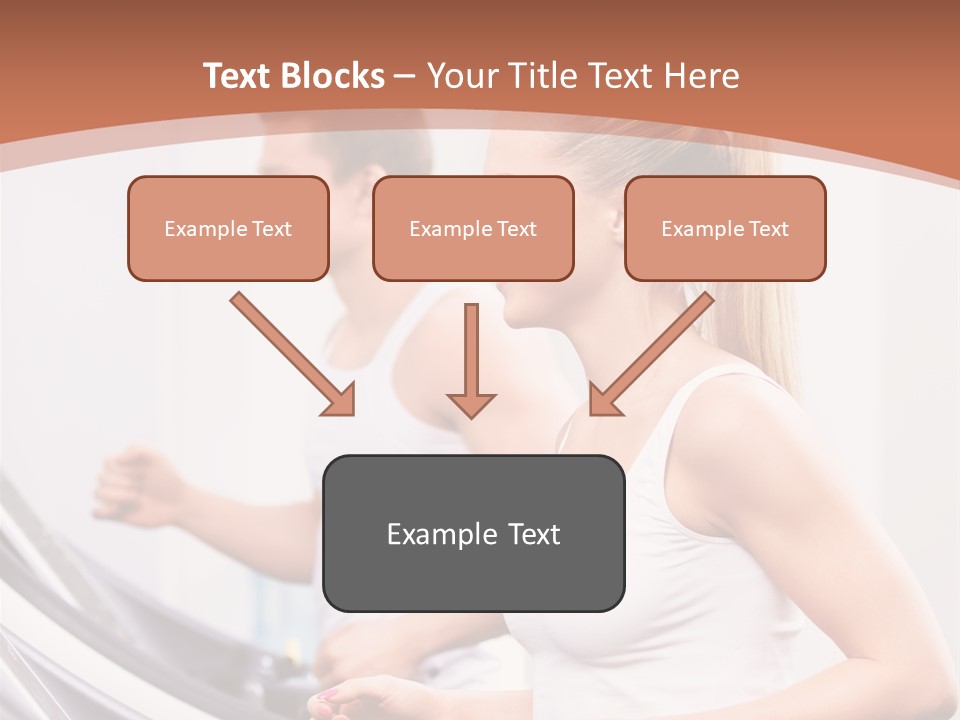 Text Blocks – Your Title Text Here

Example Text

Example Text

Example Text

Example Text